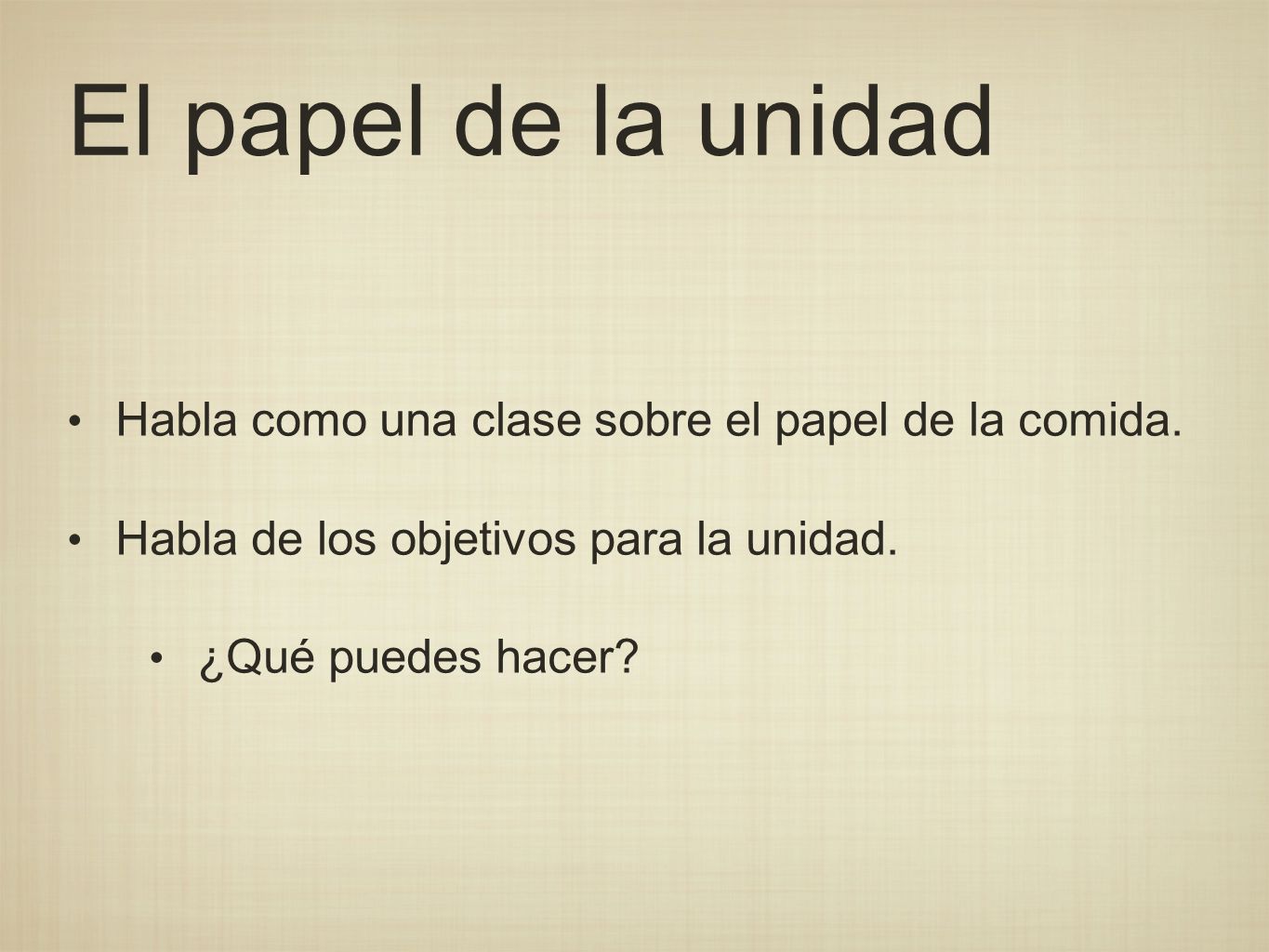 El papel de la unidad

• Habla como una clase sobre el papel de la comida.

• Habla de los objetivos para la unidad.

• ¿Qué puedes hacer?